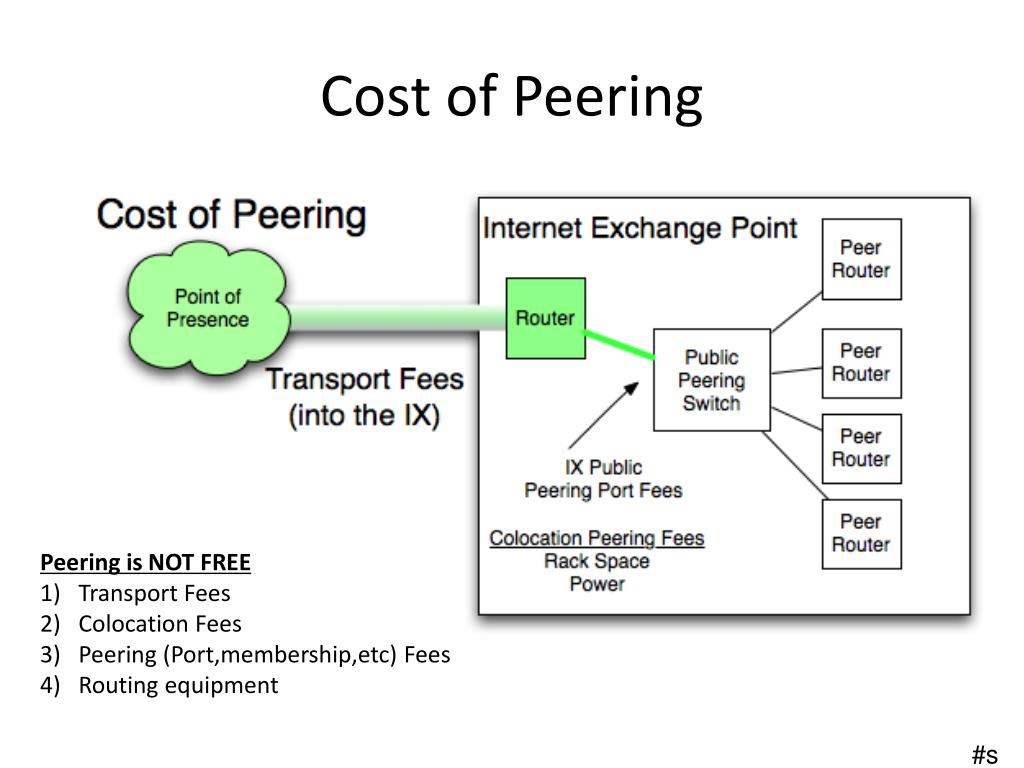 Cost of Peering

Cost of Peering

Point of Presence

Transport Fees (into the IX)

Internet Exchange Point

Router

Public Peering Switch

Peer Router

Peer Router

Peer Router

Peer Router

IX Public Peering Port Fees

Colocation Peering Fees
Rack Space
Power

Peering is NOT FREE
1) Transport Fees
2) Colocation Fees
3) Peering (Port,membership,etc) Fees
4) Routing equipment

#s